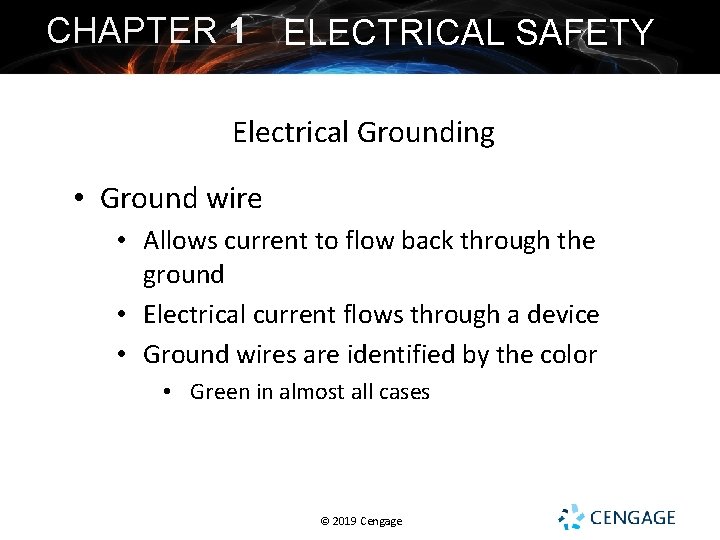 CHAPTER 1 ELECTRICAL SAFETY

Electrical Grounding

• Ground wire
  • Allows current to flow back through the ground
  • Electrical current flows through a device
  • Ground wires are identified by the color
    • Green in almost all cases

© 2019 Cengage

CENGAGE